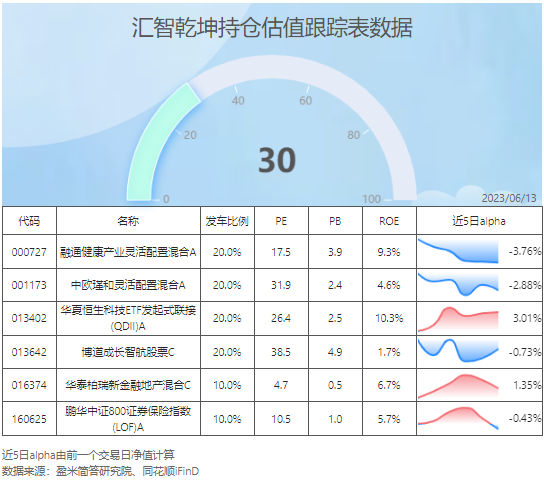 汇智乾坤持仓估值跟踪表数据

0
20
40
60
80
100

30

2023/06/13

| 代码 | 名称 | 发车比例 | PE | PB | ROE | 近5日alpha |
|---|---|---|---|---|---|---|
| 000727 | 融通健康产业灵活配置混合A | 20.0% | 17.5 | 3.9 | 9.3% | -3.76% |
| 001173 | 中欧瑾和灵活配置混合A | 20.0% | 31.9 | 2.4 | 4.6% | -2.88% |
| 013402 | 华夏恒生科技ETF发起式联接(QDII)A | 20.0% | 26.4 | 2.5 | 10.3% | 3.01% |
| 013642 | 博道成长智航股票C | 20.0% | 38.5 | 4.9 | 1.7% | -0.73% |
| 016374 | 华泰柏瑞新金融地产混合C | 10.0% | 4.7 | 0.5 | 6.7% | 1.35% |
| 160625 | 鹏华中证800证券保险指数(LOF)A | 10.0% | 10.5 | 1.0 | 5.7% | -0.43% |

近5日alpha由前一个交易日净值计算
数据来源：盈米简答研究院、同花顺iFinD